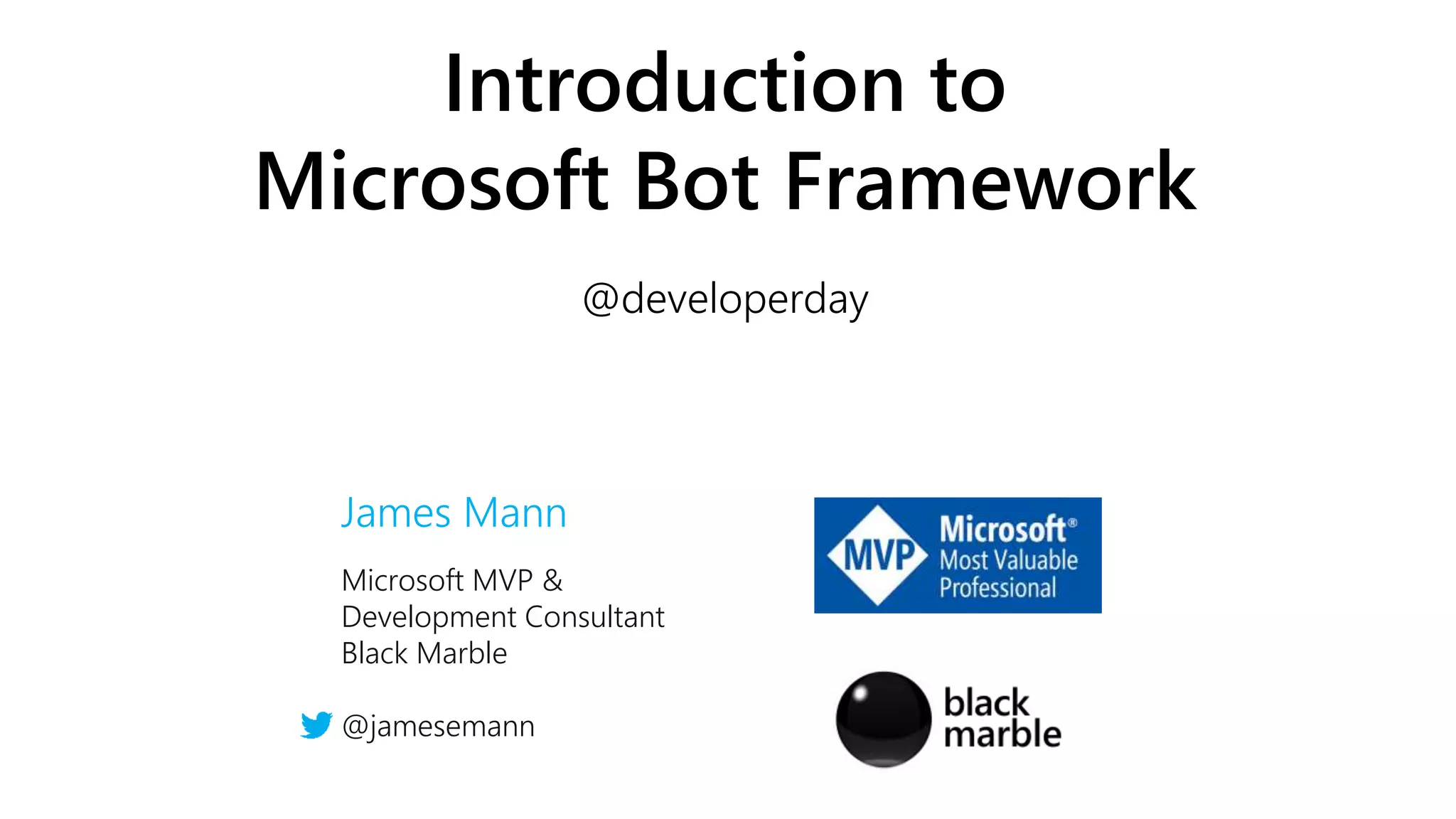 Introduction to
Microsoft Bot Framework

@developerday

James Mann

Microsoft MVP &
Development Consultant
Black Marble

@jamesemann

MVP Microsoft® Most Valuable Professional

black marble